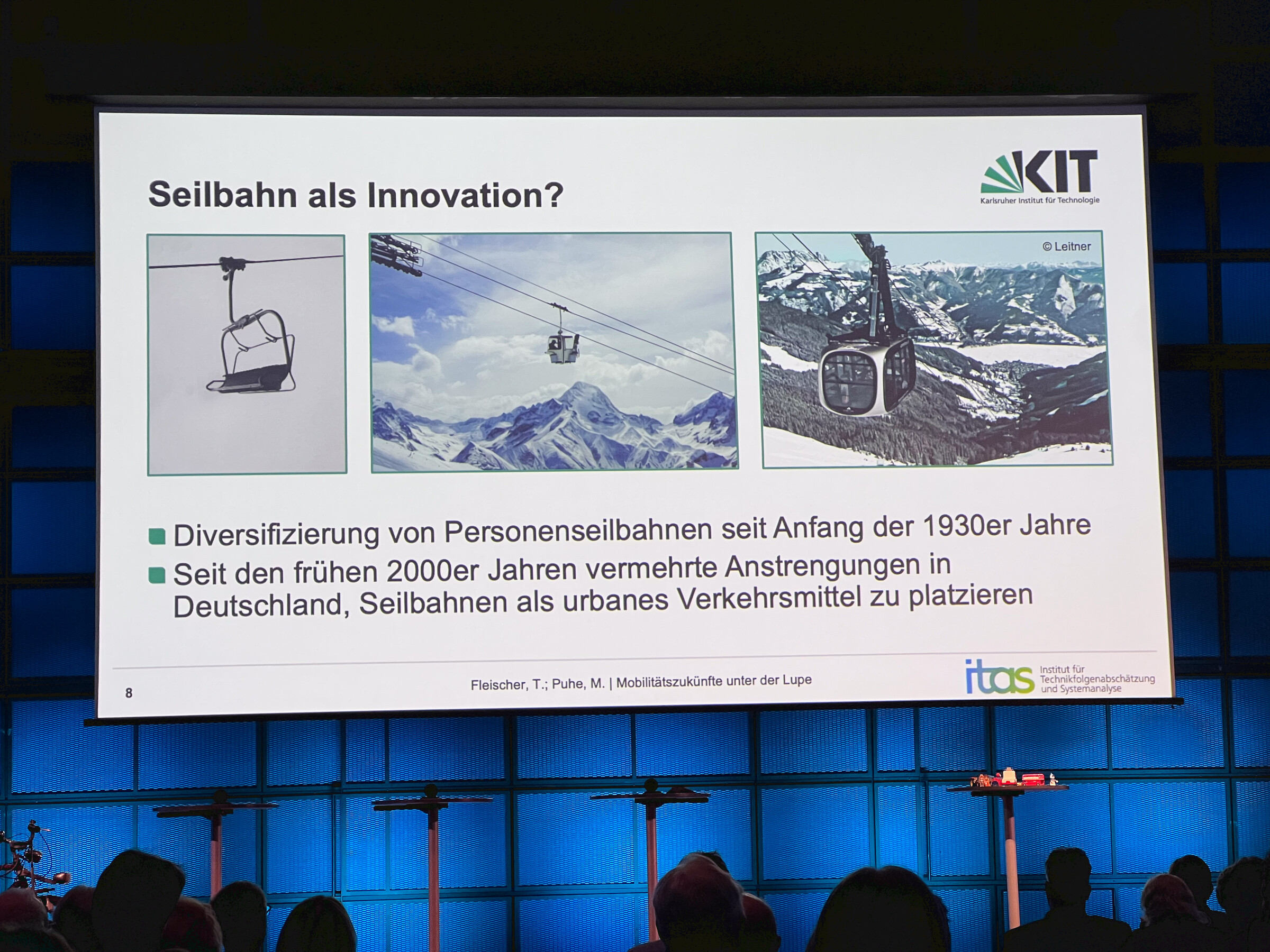 Seilbahn als Innovation?

KIT
Karlsruher Institut für Technologie

© Leitner

• Diversifizierung von Personenseilbahnen seit Anfang der 1930er Jahre
• Seit den frühen 2000er Jahren vermehrte Anstrengungen in Deutschland, Seilbahnen als urbanes Verkehrsmittel zu platzieren

8

Fleischer, T.; Puhe, M. | Mobilitätszukünfte unter der Lupe

itas
Institut für
Technikfolgenabschätzung
und Systemanalyse